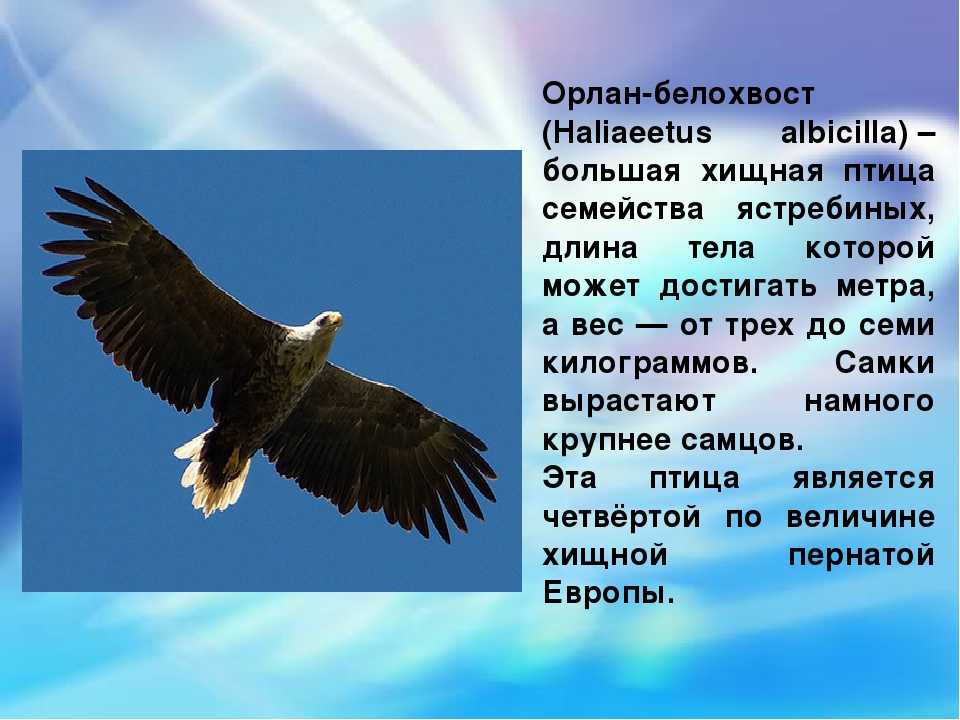 Орлан-белохвост (Haliaeetus albicilla) – большая хищная птица семейства ястребиных, длина тела которой может достигать метра, а вес — от трех до семи килограммов. Самки вырастают намного крупнее самцов.
Эта птица является четвёртой по величине хищной пернатой Европы.